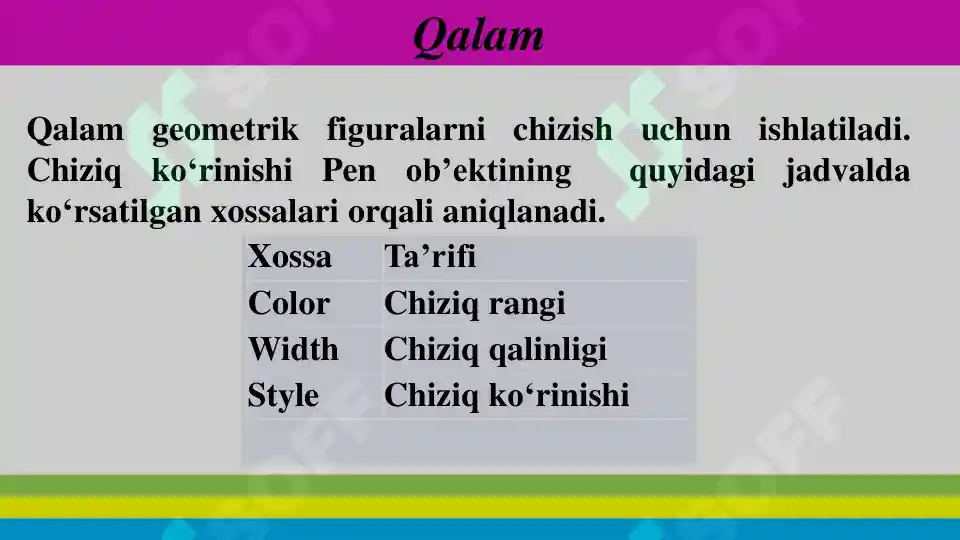 Qalam

Qalam geometrik figuralarni chizish uchun ishlatiladi. Chiziq ko‘rinishi Pen ob’ektining quyidagi jadvalda ko‘rsatilgan xossalari orqali aniqlanadi.

| Xossa | Ta’rifi |
|---|---|
| Color | Chiziq rangi |
| Width | Chiziq qalinligi |
| Style | Chiziq ko‘rinishi |